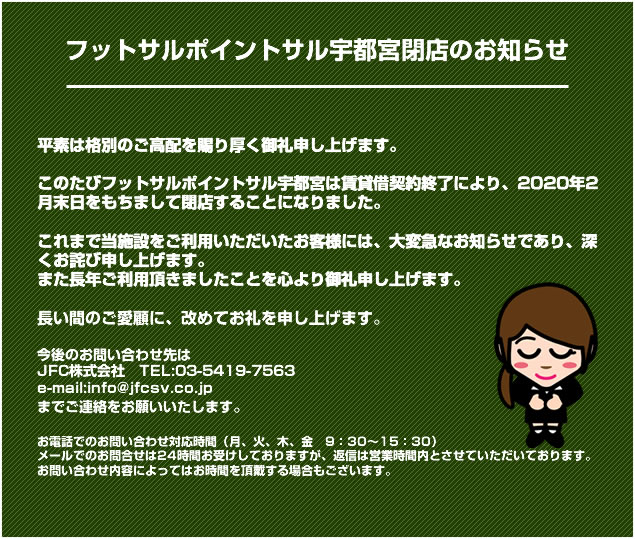 フットサルポイントサル宇都宮閉店のお知らせ

平素は格別のご高配を賜り厚く御礼申し上げます。

このたびフットサルポイントサル宇都宮は賃貸借契約終了により、2020年2月末日をもちまして閉店することになりました。

これまで当施設をご利用いただいたお客様には、大変急なお知らせであり、深くお詫び申し上げます。
また長年ご利用頂きましたことを心より御礼申し上げます。

長い間のご愛顧に、改めてお礼を申し上げます。

今後のお問い合わせ先は
JFC株式会社　TEL:03-5419-7563
e-mail:info@jfcsv.co.jp
までご連絡をお願いいたします。

お電話でのお問い合わせ対応時間（月、火、木、金　9：30～15：30）
メールでのお問合せは24時間お受けしておりますが、返信は営業時間内とさせていただいております。
お問い合わせ内容によってはお時間を頂戴する場合もございます。